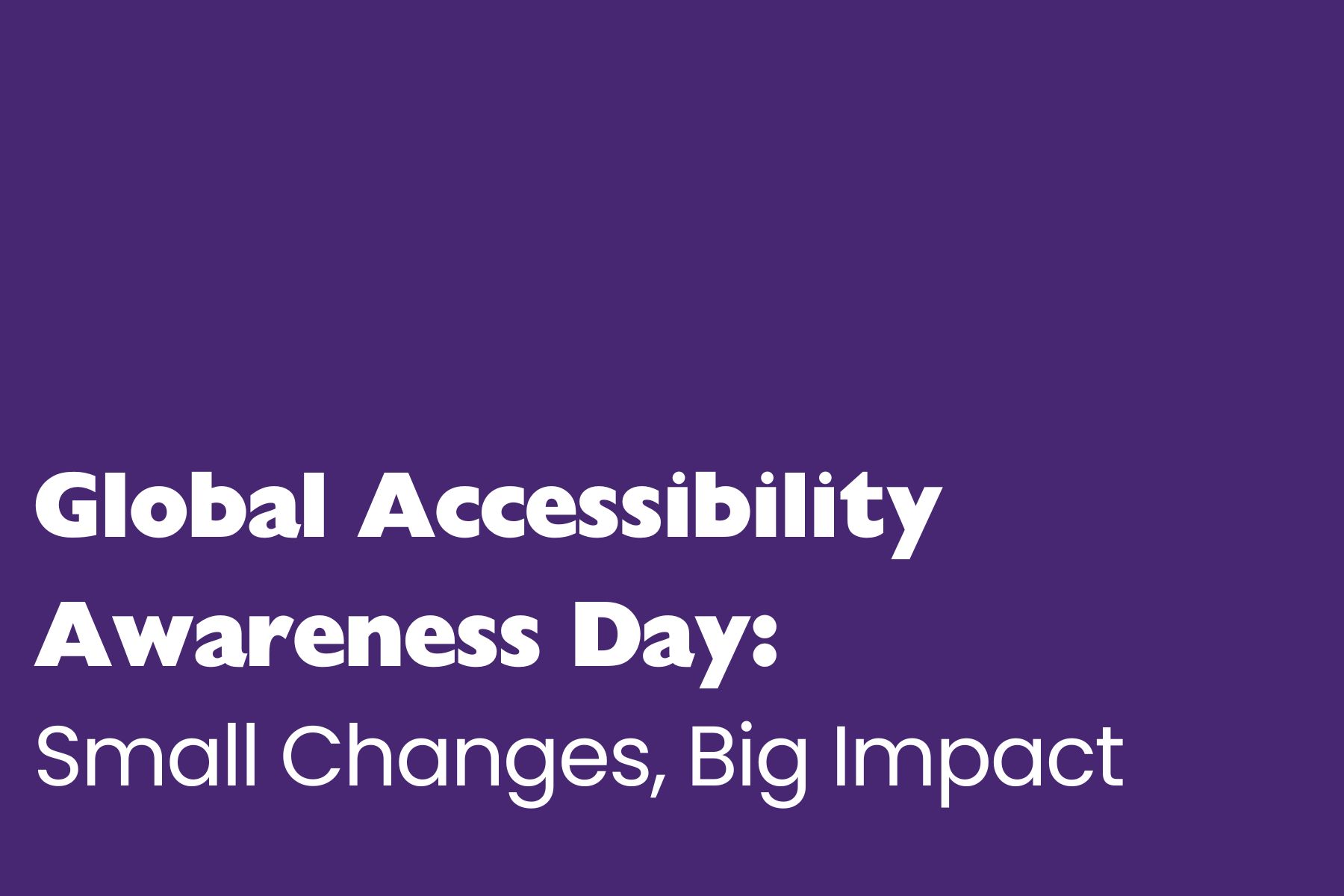 Global Accessibility Awareness Day:
Small Changes, Big Impact